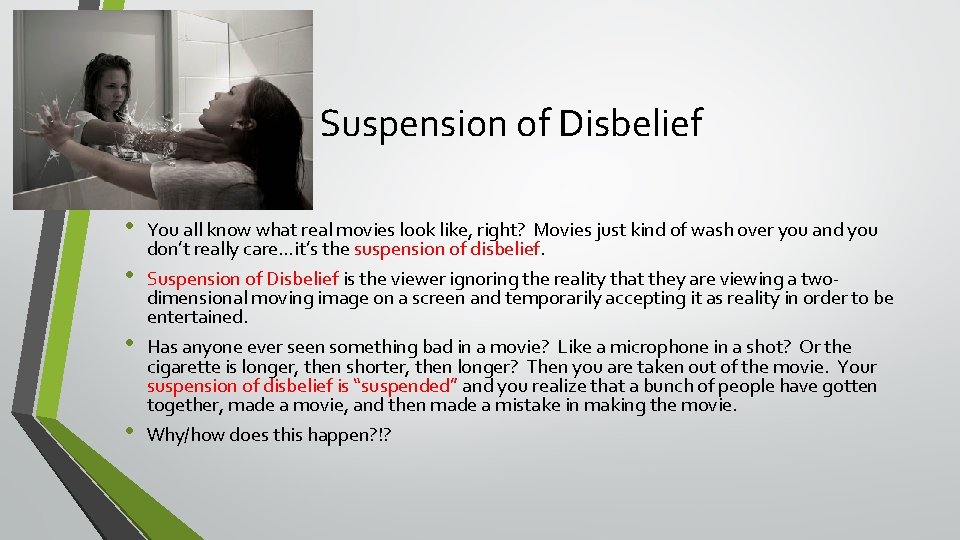 Suspension of Disbelief

• You all know what real movies look like, right? Movies just kind of wash over you and you don't really care…it's the suspension of disbelief.

• Suspension of Disbelief is the viewer ignoring the reality that they are viewing a two-dimensional moving image on a screen and temporarily accepting it as reality in order to be entertained.

• Has anyone ever seen something bad in a movie? Like a microphone in a shot? Or the cigarette is longer, then shorter, then longer? Then you are taken out of the movie. Your suspension of disbelief is "suspended" and you realize that a bunch of people have gotten together, made a movie, and then made a mistake in making the movie.

• Why/how does this happen?!?